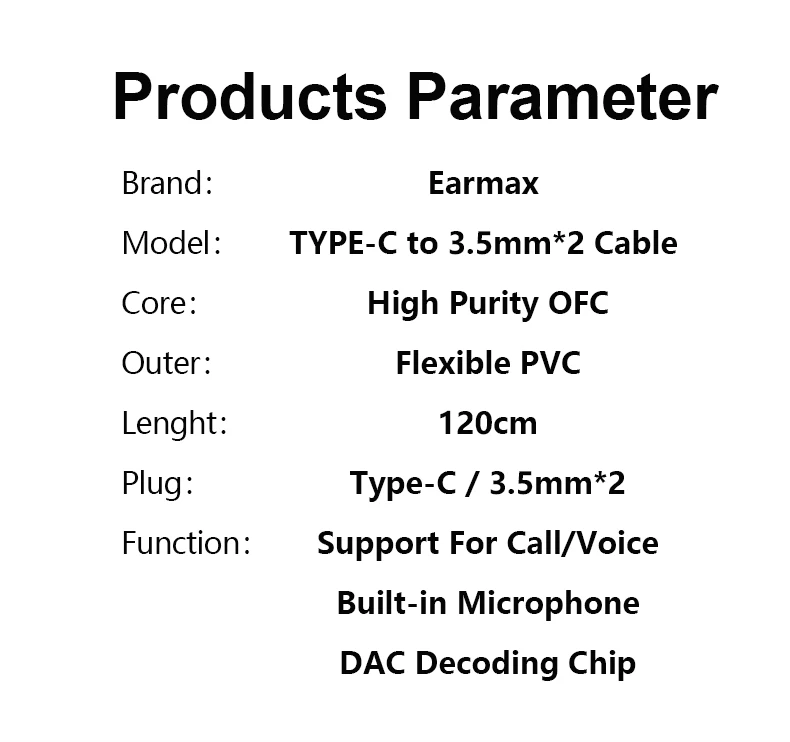 Products Parameter

Brand: Earmax
Model: TYPE-C to 3.5mm*2 Cable
Core: High Purity OFC
Outer: Flexible PVC
Lenght: 120cm
Plug: Type-C / 3.5mm*2
Function: Support For Call/Voice
Built-in Microphone
DAC Decoding Chip